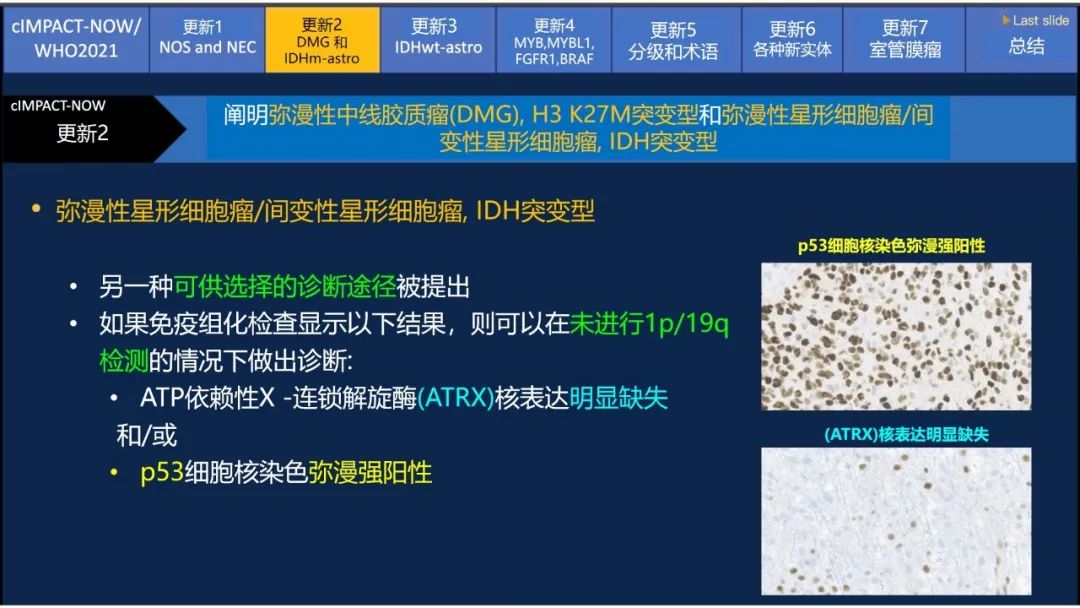 cIMPACT-NOW/ WHO2021

更新1 NOS and NEC

更新2 DMG 和 IDHm-astro

更新3 IDHwt-astro

更新4 MYB,MYBL1, FGFR1,BRAF

更新5 分级和术语

更新6 各种新实体

更新7 室管膜瘤

Last slide 总结

cIMPACT-NOW 更新2

阐明弥漫性中线胶质瘤(DMG), H3 K27M突变型和弥漫性星形细胞瘤/间变性星形细胞瘤, IDH突变型

• 弥漫性星形细胞瘤/间变性星形细胞瘤, IDH突变型

• 另一种可供选择的诊断途径被提出

• 如果免疫组化检查显示以下结果，则可以在未进行1p/19q检测的情况下做出诊断:

• ATP依赖性X -连锁解旋酶(ATRX)核表达明显缺失

和/或

• p53细胞核染色弥漫强阳性

p53细胞核染色弥漫强阳性

(ATRX)核表达明显缺失